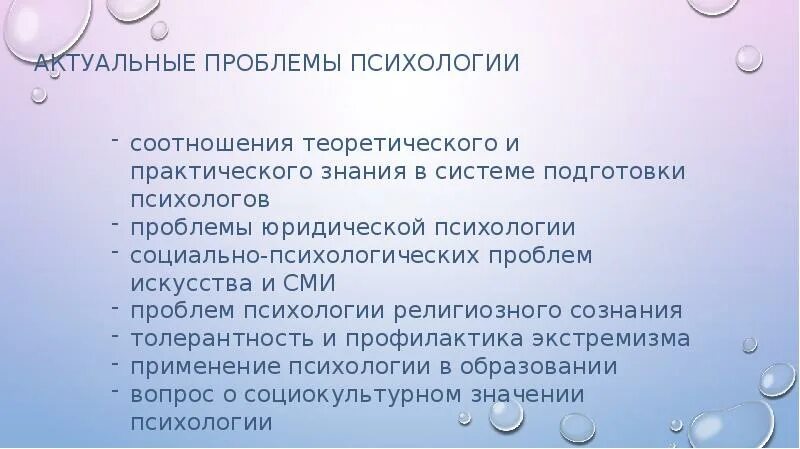 АКТУАЛЬНЫЕ ПРОБЛЕМЫ ПСИХОЛОГИИ

- соотношения теоретического и практического знания в системе подготовки психологов
- проблемы юридической психологии
- социально-психологических проблем искусства и СМИ
- проблем психологии религиозного сознания
- толерантность и профилактика экстремизма
- применение психологии в образовании
- вопрос о социокультурном значении психологии